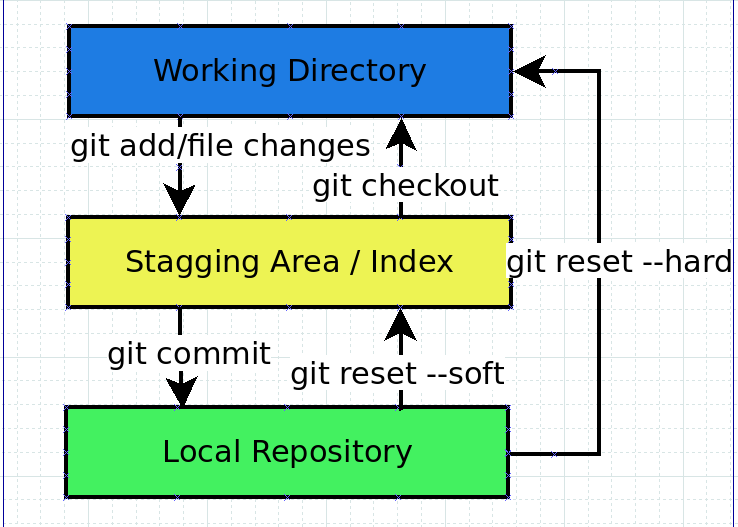 Working Directory

git add/file changes

git checkout

Stagging Area / Index

git reset --hard

git commit

git reset --soft

Local Repository